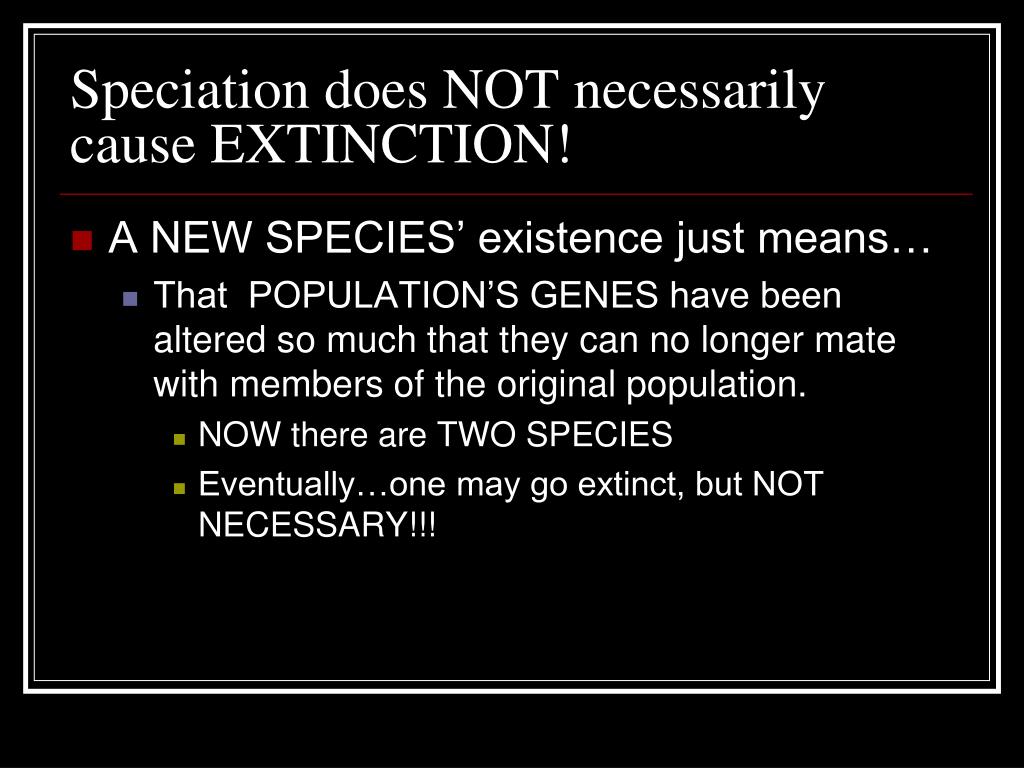 Speciation does NOT necessarily cause EXTINCTION!

A NEW SPECIES’ existence just means…

That POPULATION’S GENES have been altered so much that they can no longer mate with members of the original population.

NOW there are TWO SPECIES

Eventually…one may go extinct, but NOT NECESSARY!!!